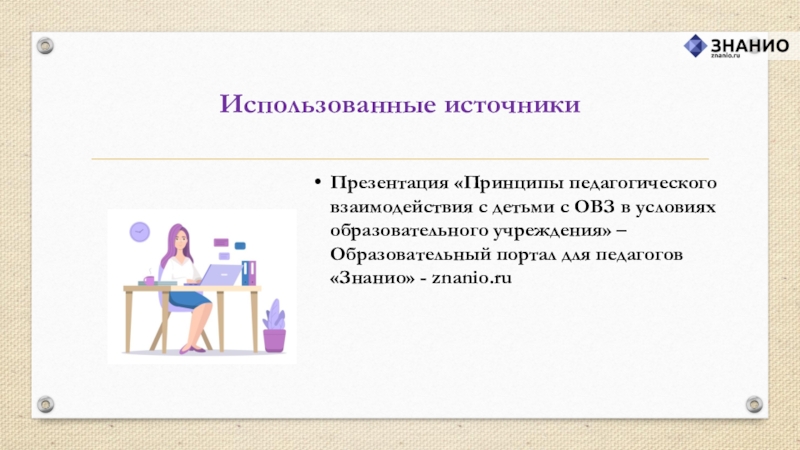 ЗНАНИО
znanio.ru

Использованные источники

• Презентация «Принципы педагогического взаимодействия с детьми с ОВЗ в условиях образовательного учреждения» – Образовательный портал для педагогов «Знанио» - znanio.ru